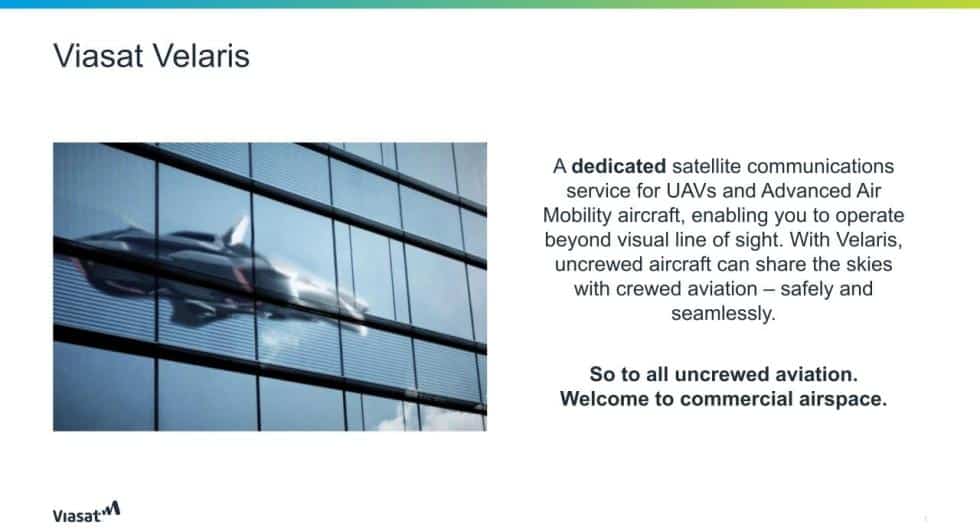 Viasat Velaris

A dedicated satellite communications service for UAVs and Advanced Air Mobility aircraft, enabling you to operate beyond visual line of sight. With Velaris, uncrewed aircraft can share the skies with crewed aviation – safely and seamlessly.

So to all uncrewed aviation. Welcome to commercial airspace.

Viasat